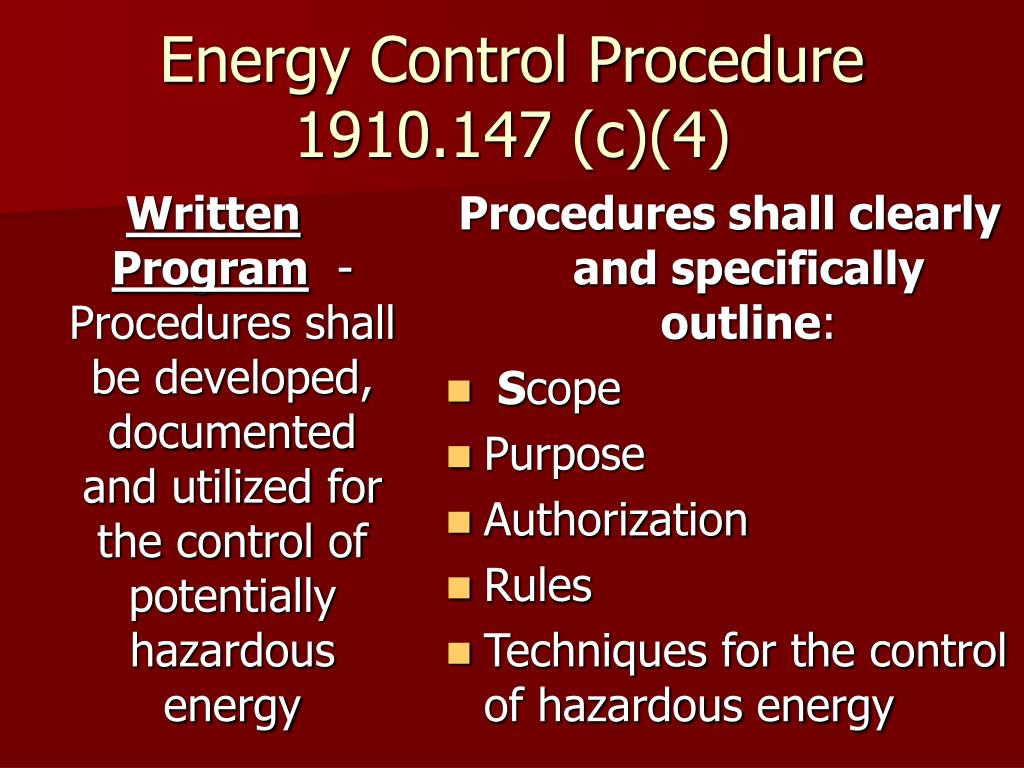 Energy Control Procedure 1910.147 (c)(4)

Written Program - Procedures shall be developed, documented and utilized for the control of potentially hazardous energy

Procedures shall clearly and specifically outline:

- Scope
- Purpose
- Authorization
- Rules
- Techniques for the control of hazardous energy